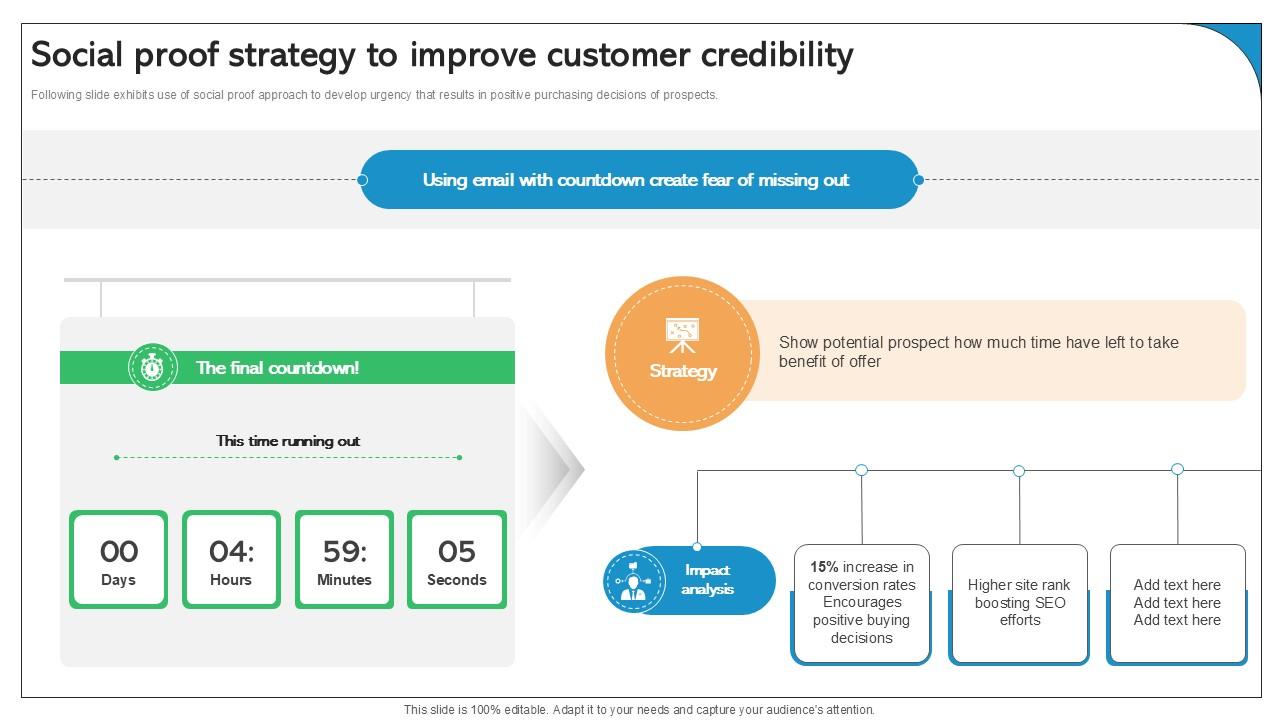 Social proof strategy to improve customer credibility

Following slide exhibits use of social proof approach to develop urgency that results in positive purchasing decisions of prospects.

Using email with countdown create fear of missing out

The final countdown!

This time running out

00
Days

04:
Hours

59:
Minutes

05
Seconds

Strategy

Show potential prospect how much time have left to take benefit of offer

Impact analysis

15% increase in conversion rates Encourages positive buying decisions

Higher site rank boosting SEO efforts

Add text here Add text here Add text here

This slide is 100% editable. Adapt it to your needs and capture your audience's attention.